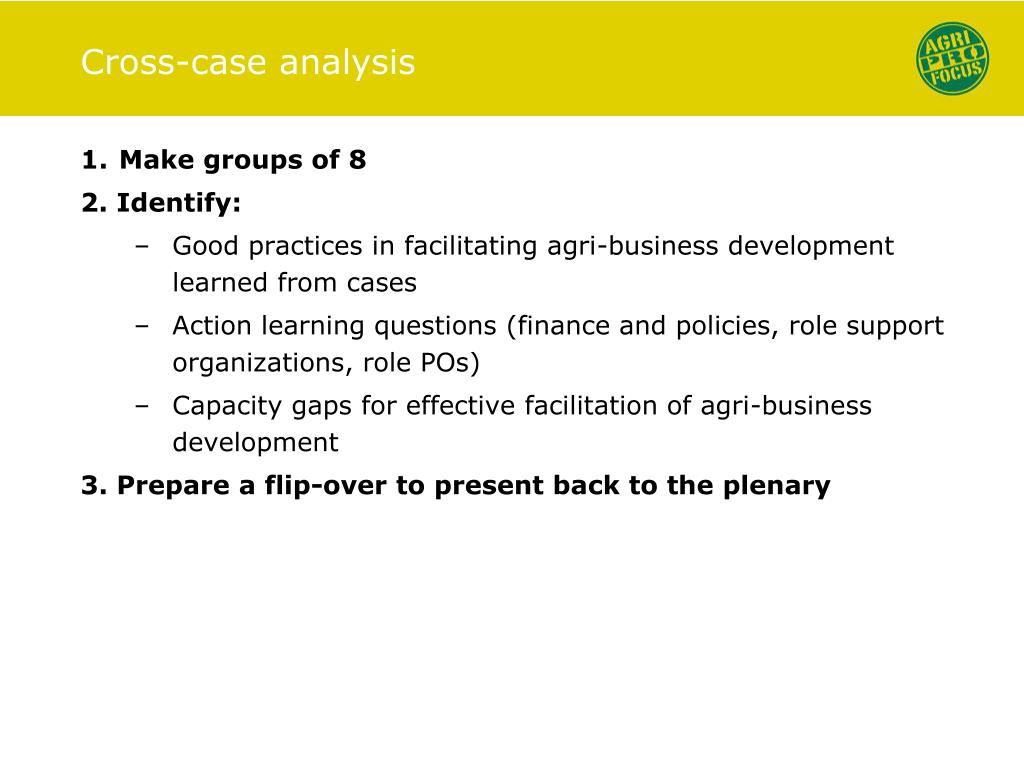 Cross-case analysis

AGRI PRO FOCUS

1. Make groups of 8

2. Identify:

– Good practices in facilitating agri-business development learned from cases

– Action learning questions (finance and policies, role support organizations, role POs)

– Capacity gaps for effective facilitation of agri-business development

3. Prepare a flip-over to present back to the plenary